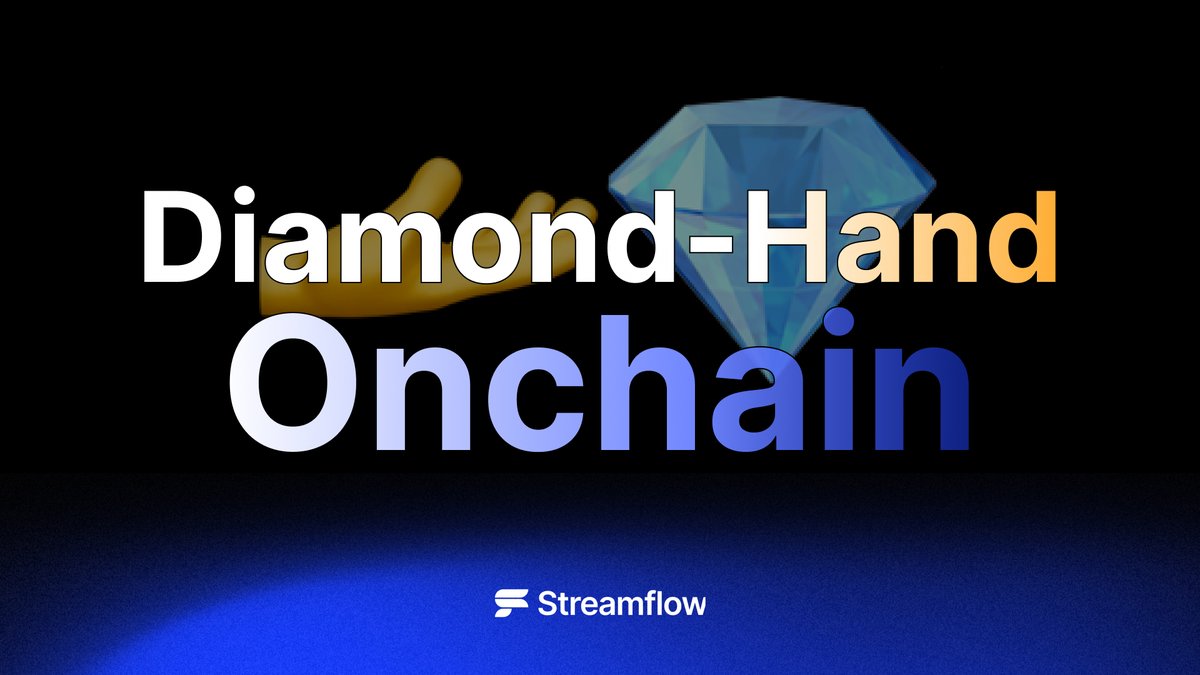 Diamond-Hand
Onchain

Streamflow